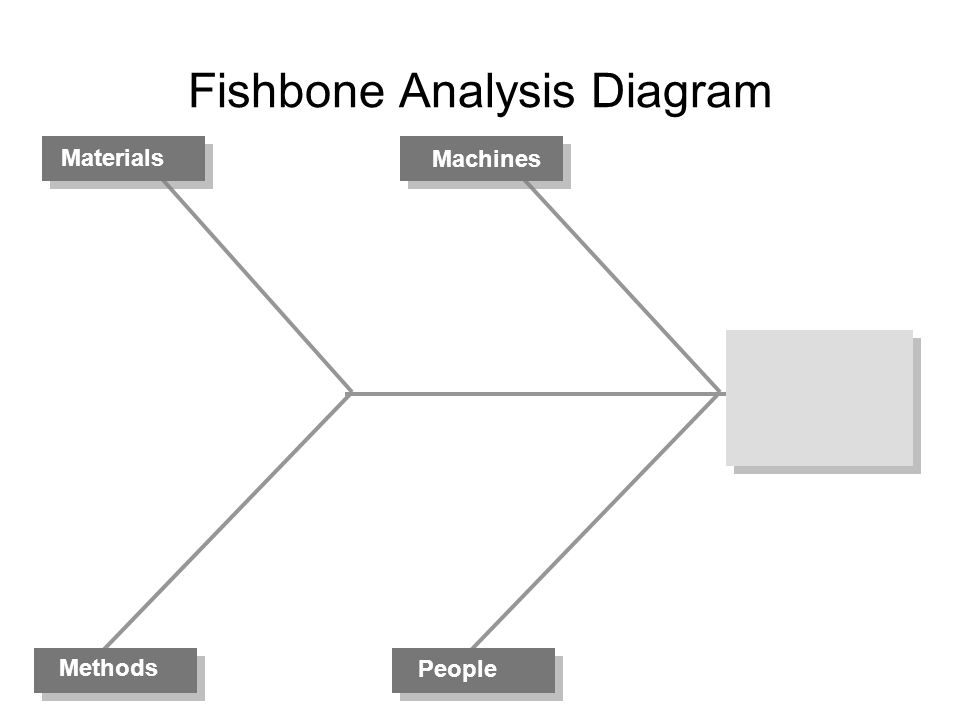 Fishbone Analysis Diagram

Materials

Machines

Methods

People